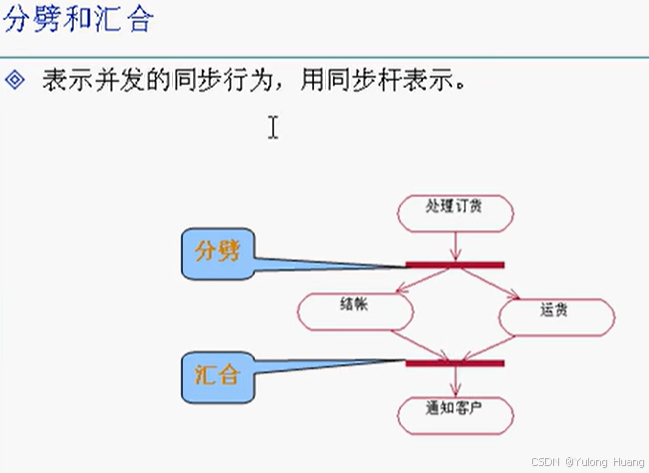 分劈和汇合

表示并发的同步行为，用同步杆表示。

处理订货

分劈

结帐

运货

汇合

通知客户

CSDN @Yulong Huang